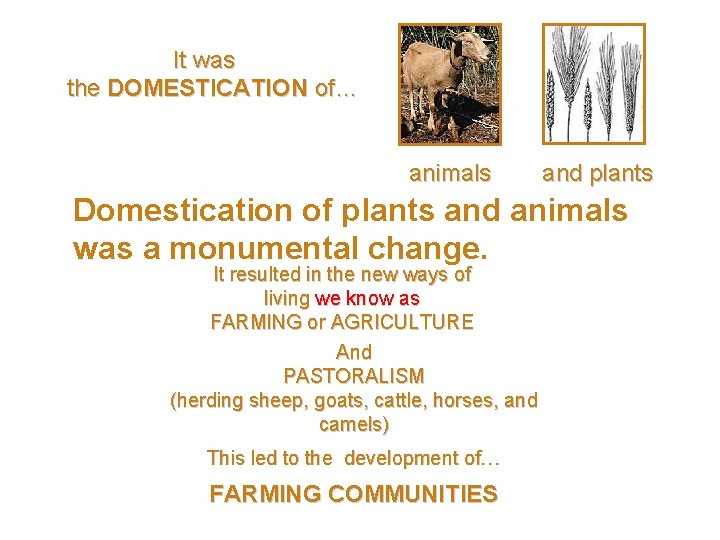 It was
the DOMESTICATION of…

animals and plants

Domestication of plants and animals was a monumental change.

It resulted in the new ways of living we know as FARMING or AGRICULTURE

And
PASTORALISM
(herding sheep, goats, cattle, horses, and camels)

This led to the development of…

FARMING COMMUNITIES